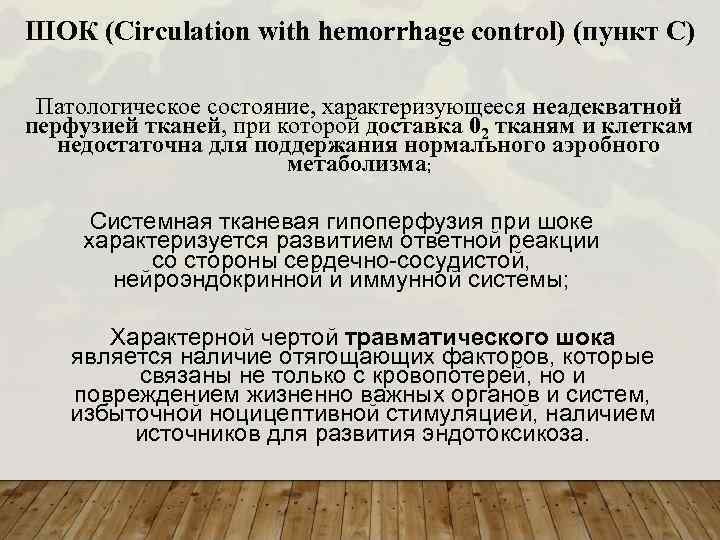 ШОК (Circulation with hemorrhage control) (пункт С)

Патологическое состояние, характеризующееся неадекватной перфузией тканей, при которой доставка $0_2$ тканям и клеткам недостаточна для поддержания нормального аэробного метаболизма;

Системная тканевая гипоперфузия при шоке характеризуется развитием ответной реакции со стороны сердечно-сосудистой, нейроэндокринной и иммунной системы;

Характерной чертой травматического шока является наличие отягощающих факторов, которые связаны не только с кровопотерей, но и повреждением жизненно важных органов и систем, избыточной ноцицептивной стимуляцией, наличием источников для развития эндотоксикоза.